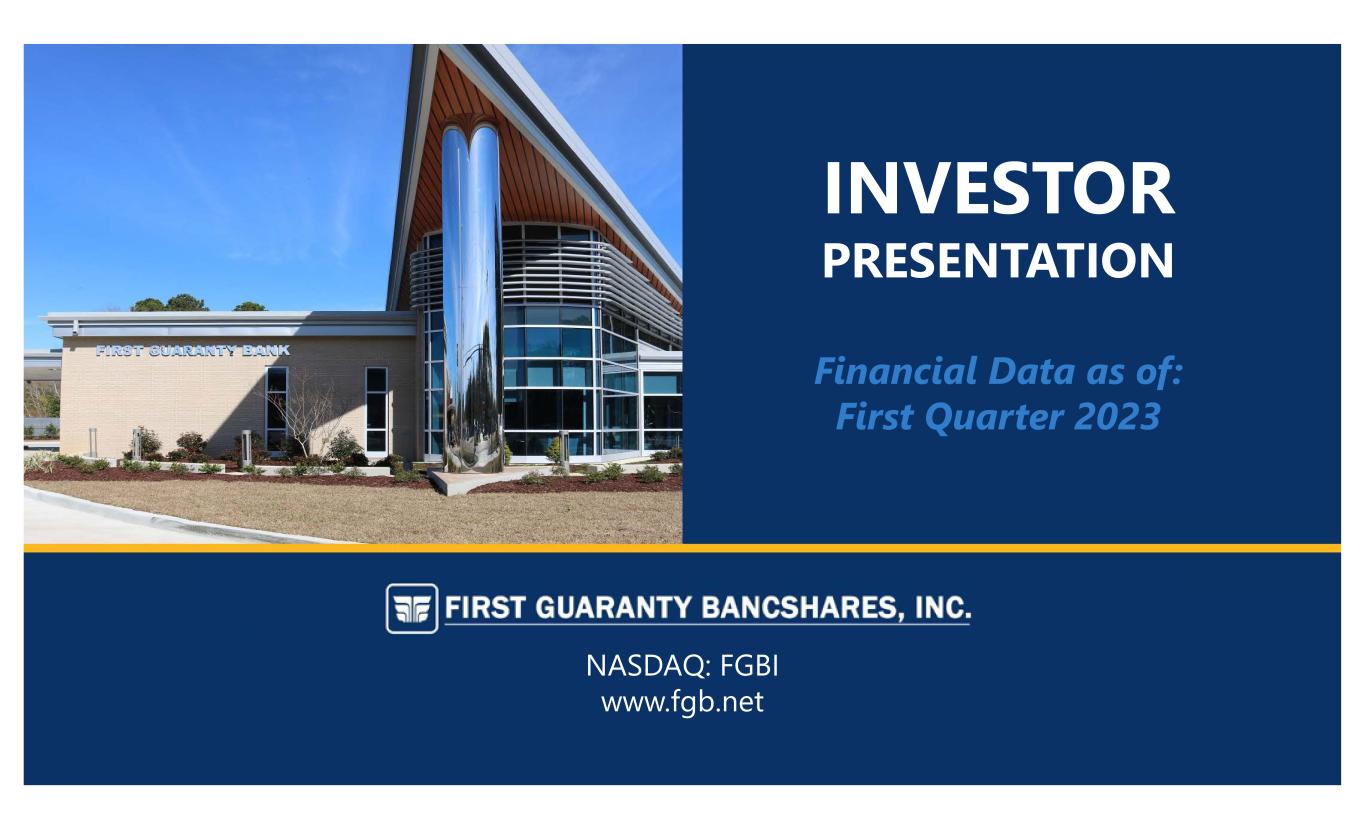 FIRST GUARANTY BANK

INVESTOR
PRESENTATION

Financial Data as of:
First Quarter 2023

FIRST GUARANTY BANCSHARES, INC.

NASDAQ: FGBI
www.fgb.net